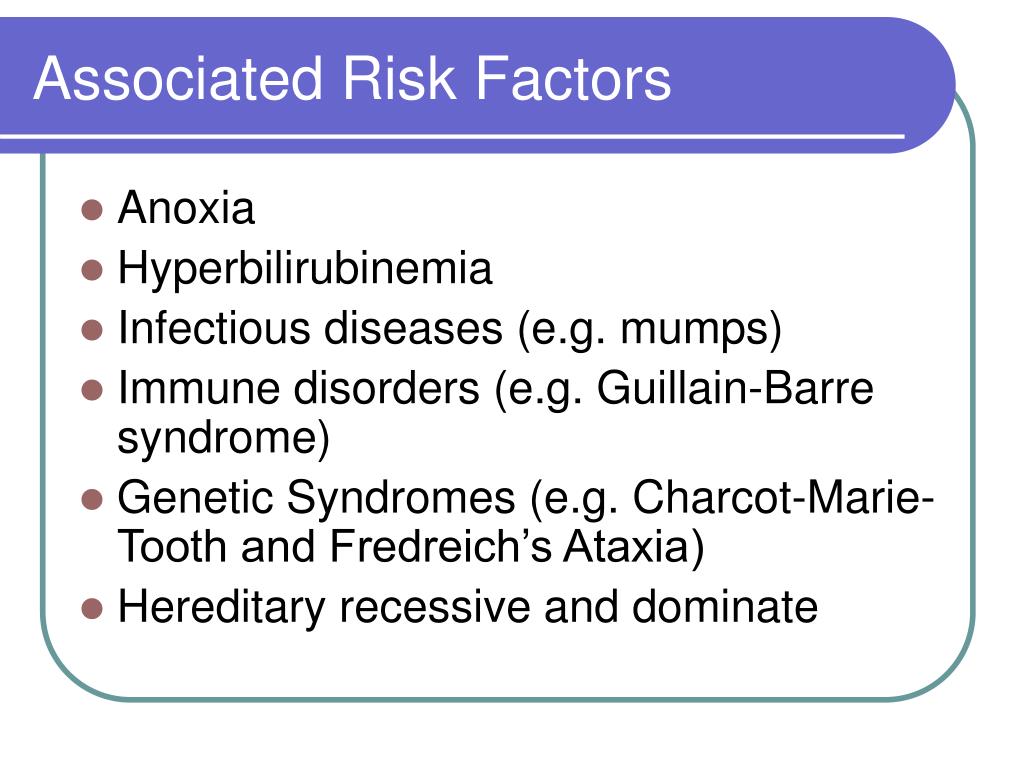 Associated Risk Factors

- Anoxia
- Hyperbilirubinemia
- Infectious diseases (e.g. mumps)
- Immune disorders (e.g. Guillain-Barre syndrome)
- Genetic Syndromes (e.g. Charcot-Marie-Tooth and Fredreich’s Ataxia)
- Hereditary recessive and dominate